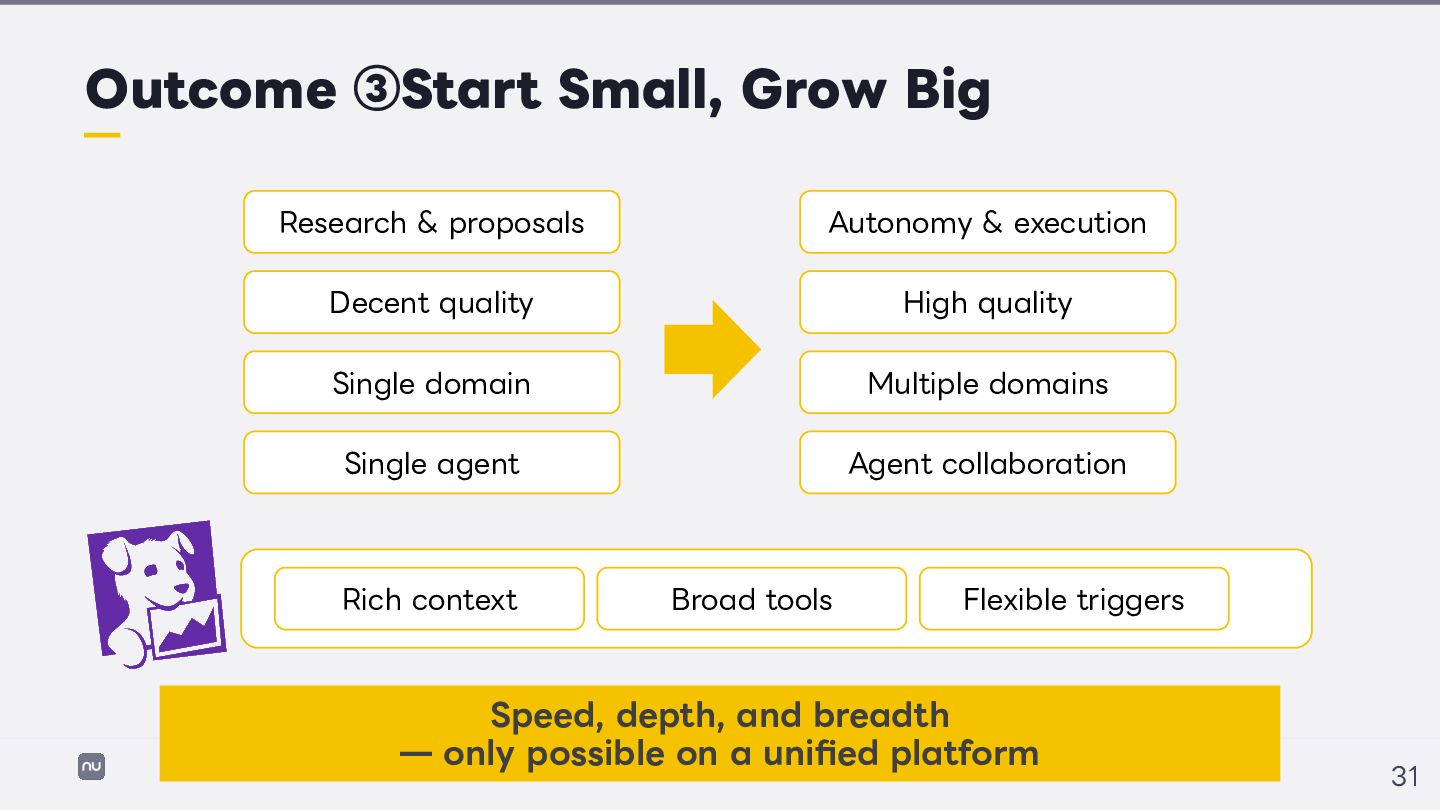 Outcome ③Start Small, Grow Big

Research & proposals

Decent quality

Single domain

Single agent

Autonomy & execution

High quality

Multiple domains

Agent collaboration

Rich context

Broad tools

Flexible triggers

Speed, depth, and breadth
— only possible on a unified platform

nu

31